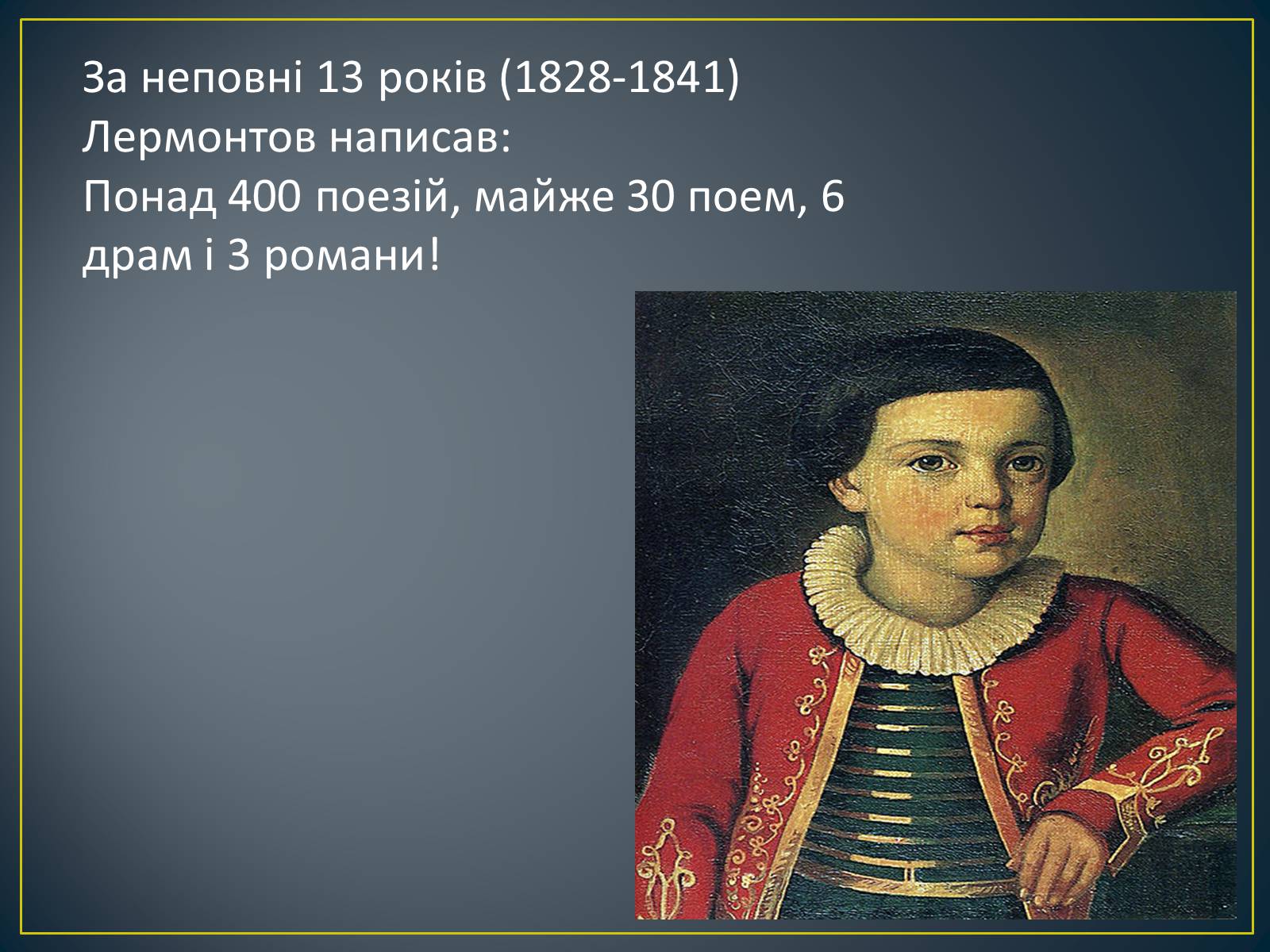 За неповні 13 років (1828-1841) Лермонтов написав:
Понад 400 поезій, майже 30 поем, 6 драм і 3 романи!